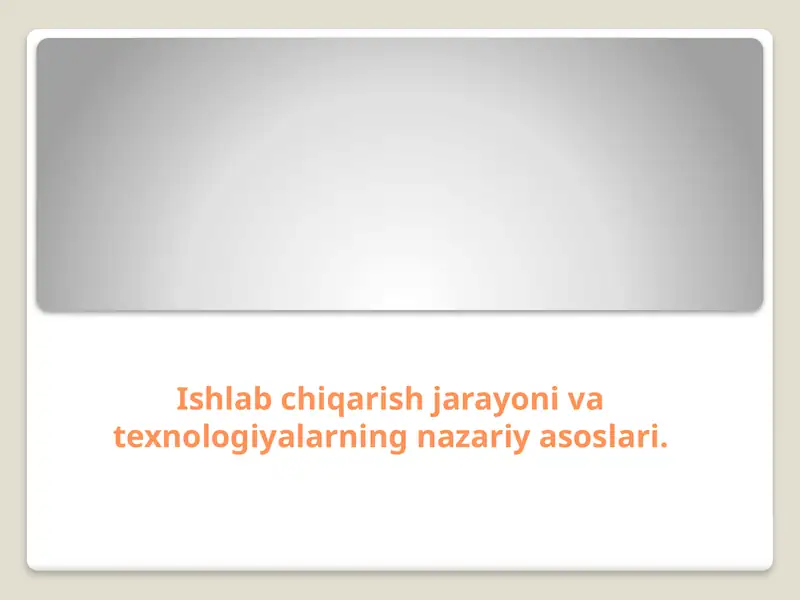 Ishlab chiqarish jarayoni va texnologiyalarning nazariy asoslari.